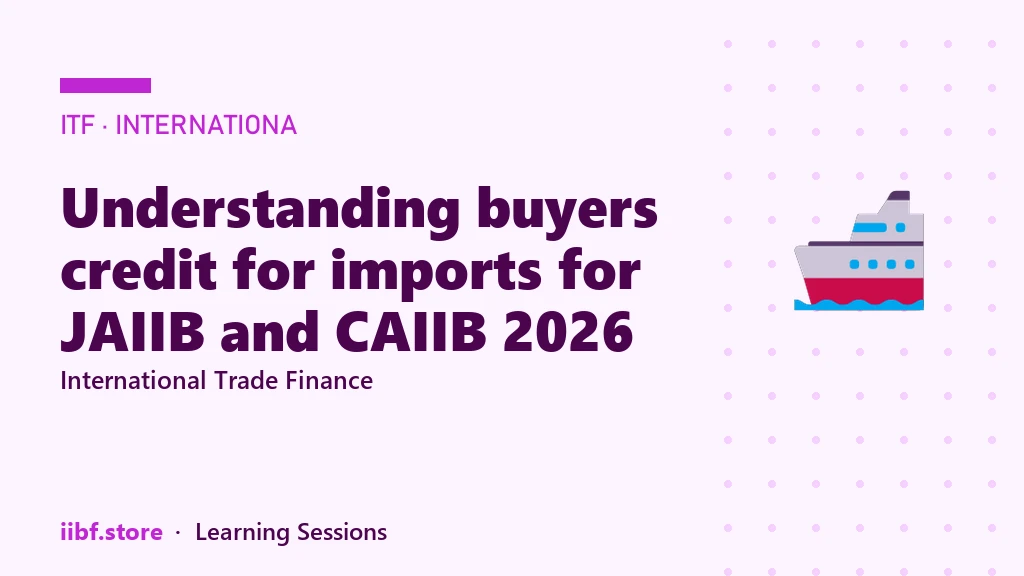 ITF · INTERNATIONA

Understanding buyers credit for imports for JAIIB and CAIIB 2026

International Trade Finance

iibf.store · Learning Sessions